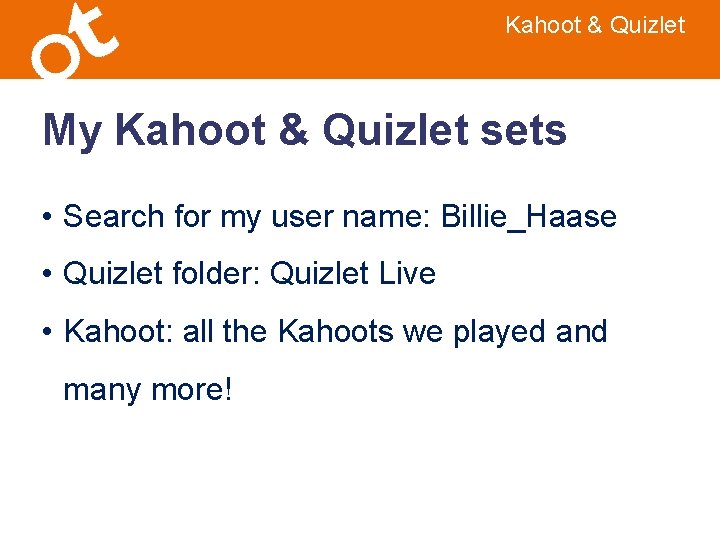 ot

Kahoot & Quizlet

My Kahoot & Quizlet sets

• Search for my user name: Billie_Haase

• Quizlet folder: Quizlet Live

• Kahoot: all the Kahoots we played and many more!